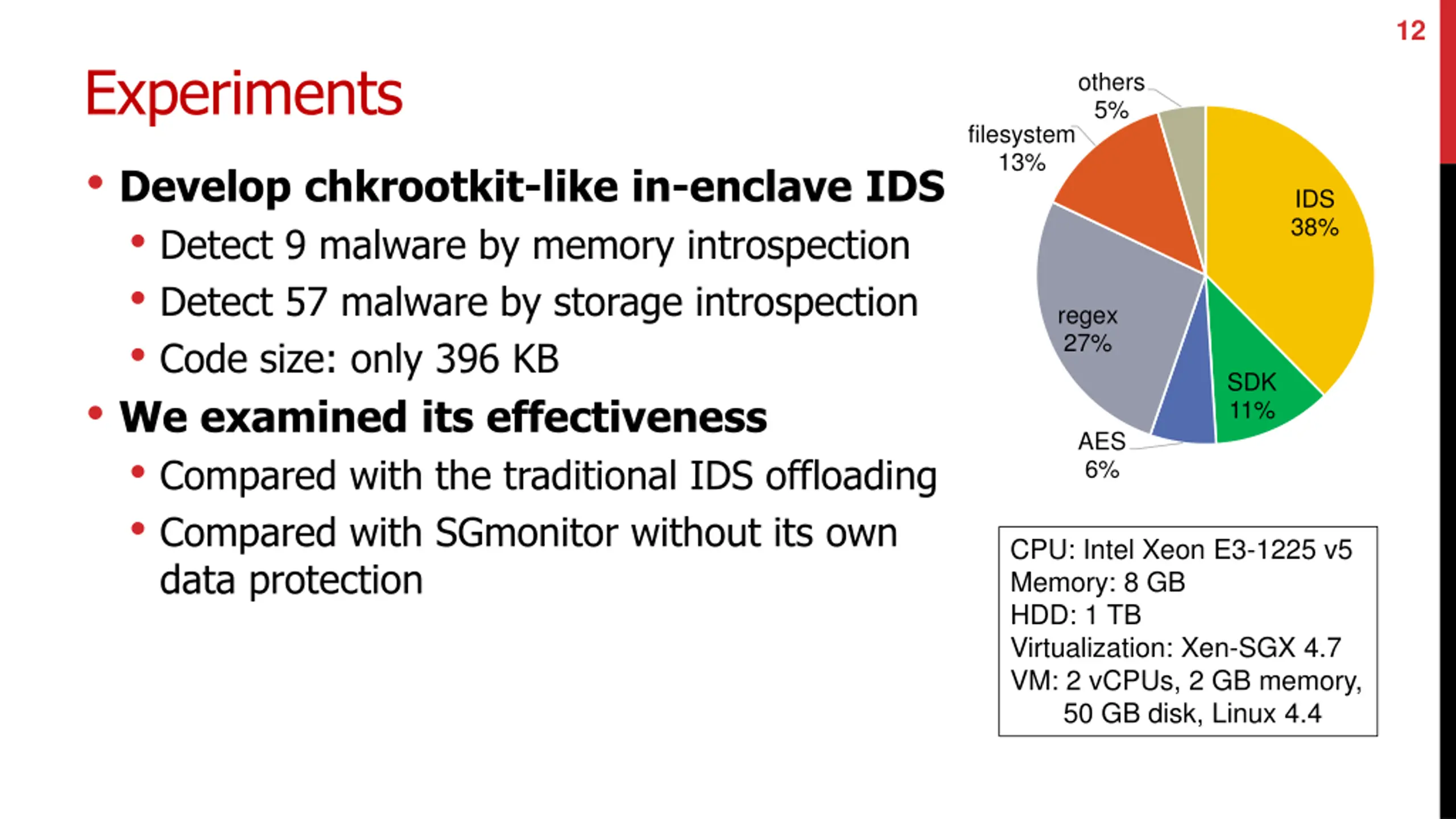 12

Experiments

• Develop chkrootkit-like in-enclave IDS
  • Detect 9 malware by memory introspection
  • Detect 57 malware by storage introspection
  • Code size: only 396 KB
• We examined its effectiveness
  • Compared with the traditional IDS offloading
  • Compared with SGmonitor without its own data protection

others 5%
filesystem 13%
IDS 38%
regex 27%
SDK 11%
AES 6%

CPU: Intel Xeon E3-1225 v5
Memory: 8 GB
HDD: 1 TB
Virtualization: Xen-SGX 4.7
VM: 2 vCPUs, 2 GB memory, 50 GB disk, Linux 4.4